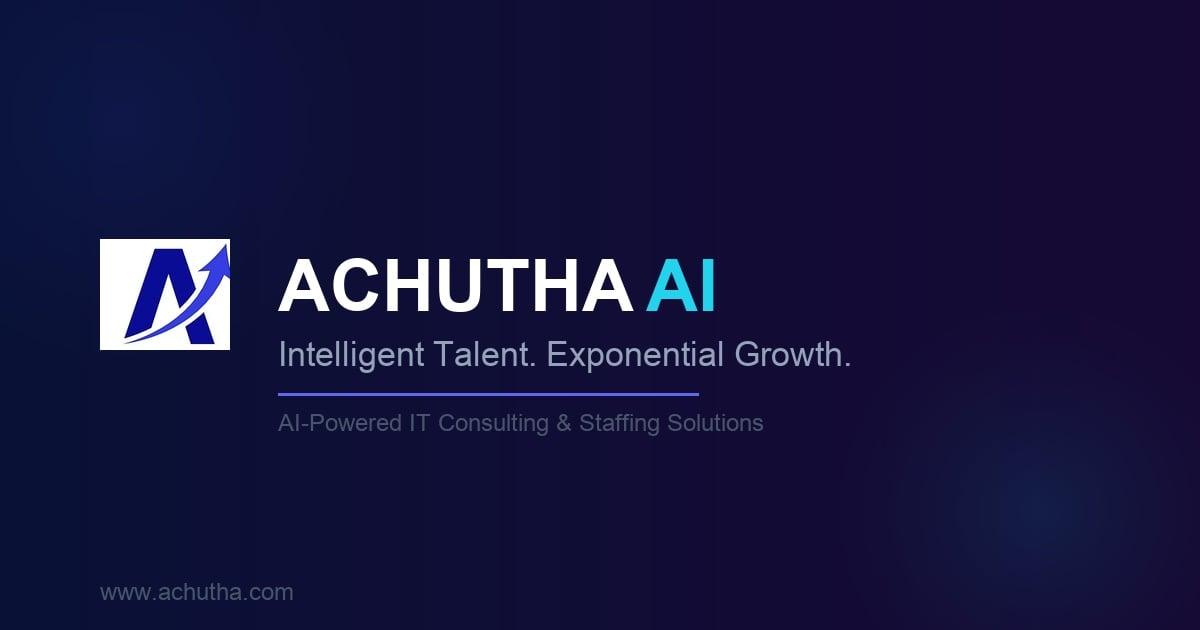 ACHUTHA AI

Intelligent Talent. Exponential Growth.

AI-Powered IT Consulting & Staffing Solutions

www.achutha.com